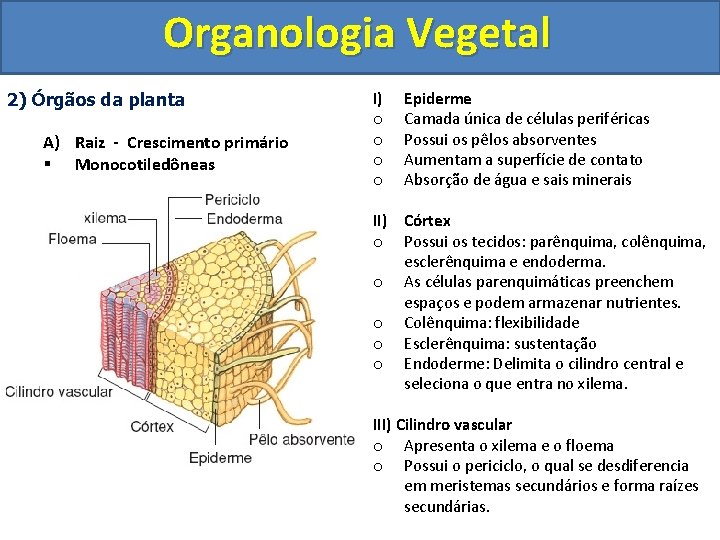 Organologia Vegetal

2) Órgãos da planta

A) Raiz - Crescimento primário
▪ Monocotiledôneas

Periciclo
xilema
Endoderma
Floema
Cilindro vascular
Córtex
Pêlo absorvente
Epiderme

I) Epiderme
o Camada única de células periféricas
o Possui os pêlos absorventes
o Aumentam a superfície de contato
o Absorção de água e sais minerais

II) Córtex
o Possui os tecidos: parênquima, colênquima, esclerênquima e endoderma.
o As células parenquimáticas preenchem espaços e podem armazenar nutrientes.
o Colênquima: flexibilidade
o Esclerênquima: sustentação
o Endoderme: Delimita o cilindro central e seleciona o que entra no xilema.

III) Cilindro vascular
o Apresenta o xilema e o floema
o Possui o periciclo, o qual se desdiferencia em meristemas secundários e forma raízes secundárias.